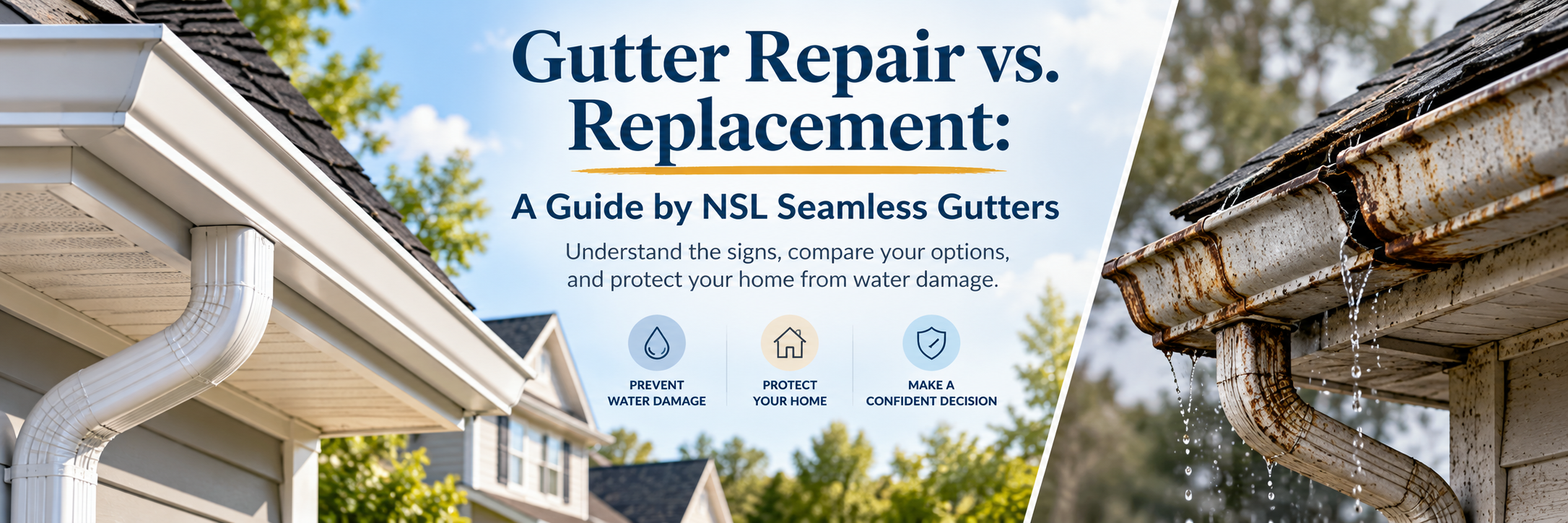 Gutter Repair vs. Replacement:

A Guide by NSL Seamless Gutters

Understand the signs, compare your options, and protect your home from water damage.

PREVENT WATER DAMAGE

PROTECT YOUR HOME

MAKE A CONFIDENT DECISION